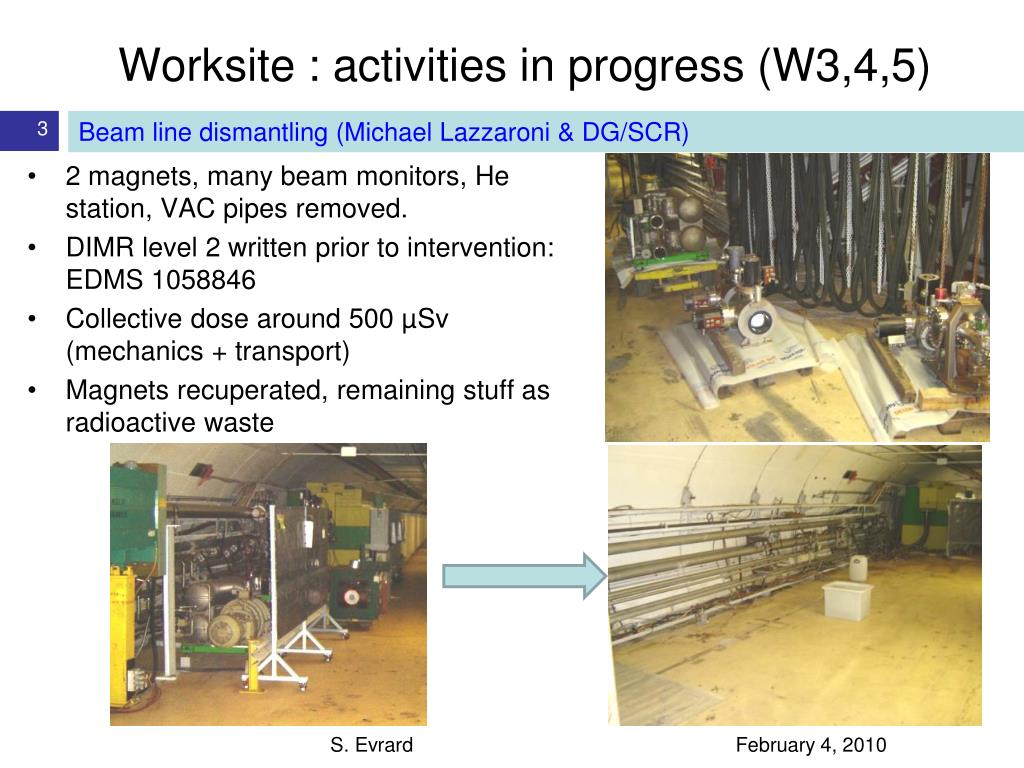 Worksite : activities in progress (W3,4,5)

3

Beam line dismantling (Michael Lazzaroni & DG/SCR)

• 2 magnets, many beam monitors, He station, VAC pipes removed.
• DIMR level 2 written prior to intervention: EDMS 1058846
• Collective dose around 500 µSv (mechanics + transport)
• Magnets recuperated, remaining stuff as radioactive waste

S. Evrard

February 4, 2010